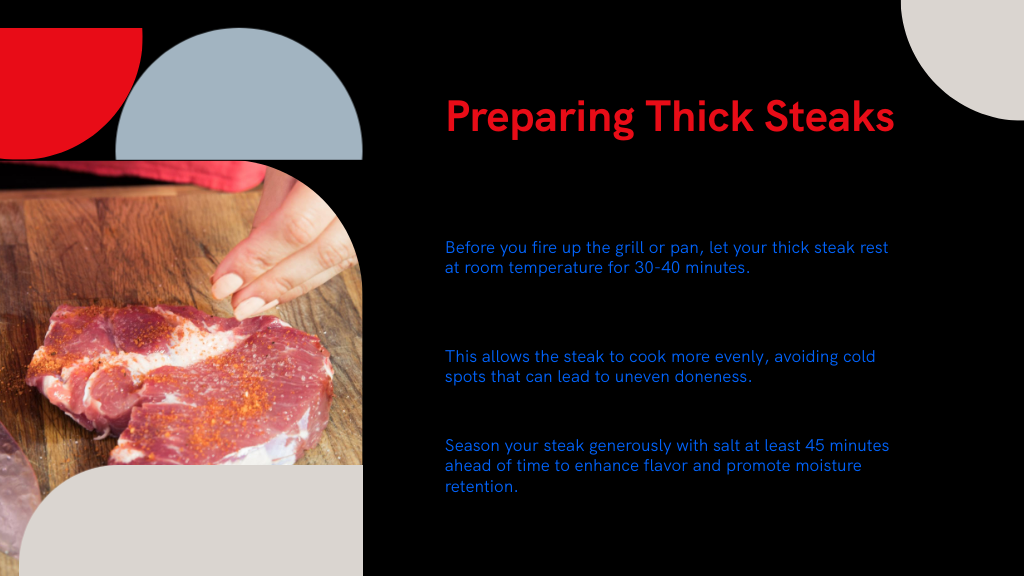 Preparing Thick Steaks

Before you fire up the grill or pan, let your thick steak rest at room temperature for 30-40 minutes.

This allows the steak to cook more evenly, avoiding cold spots that can lead to uneven doneness.

Season your steak generously with salt at least 45 minutes ahead of time to enhance flavor and promote moisture retention.